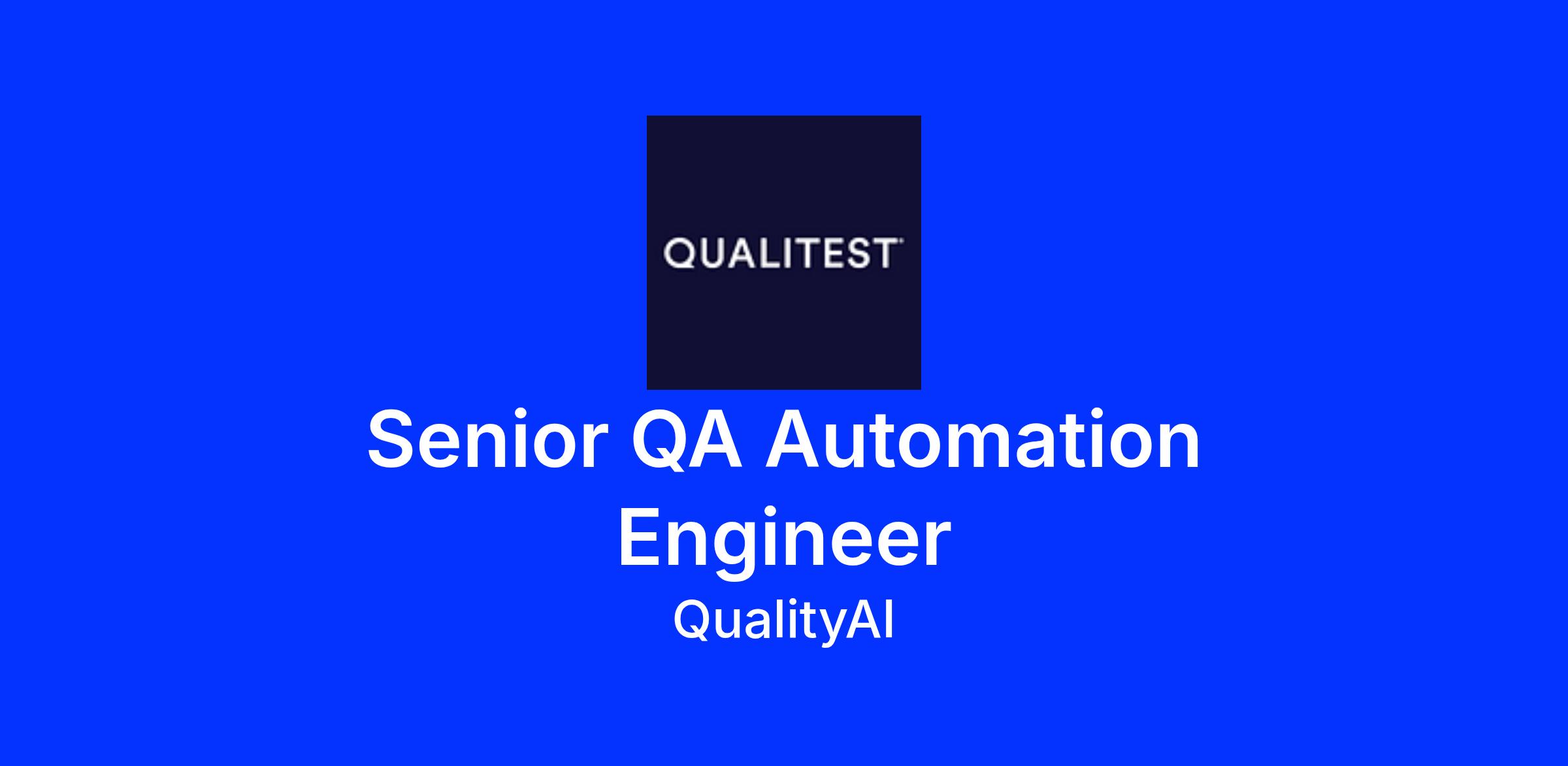 QUALITEST

Senior QA Automation Engineer

QualityAI